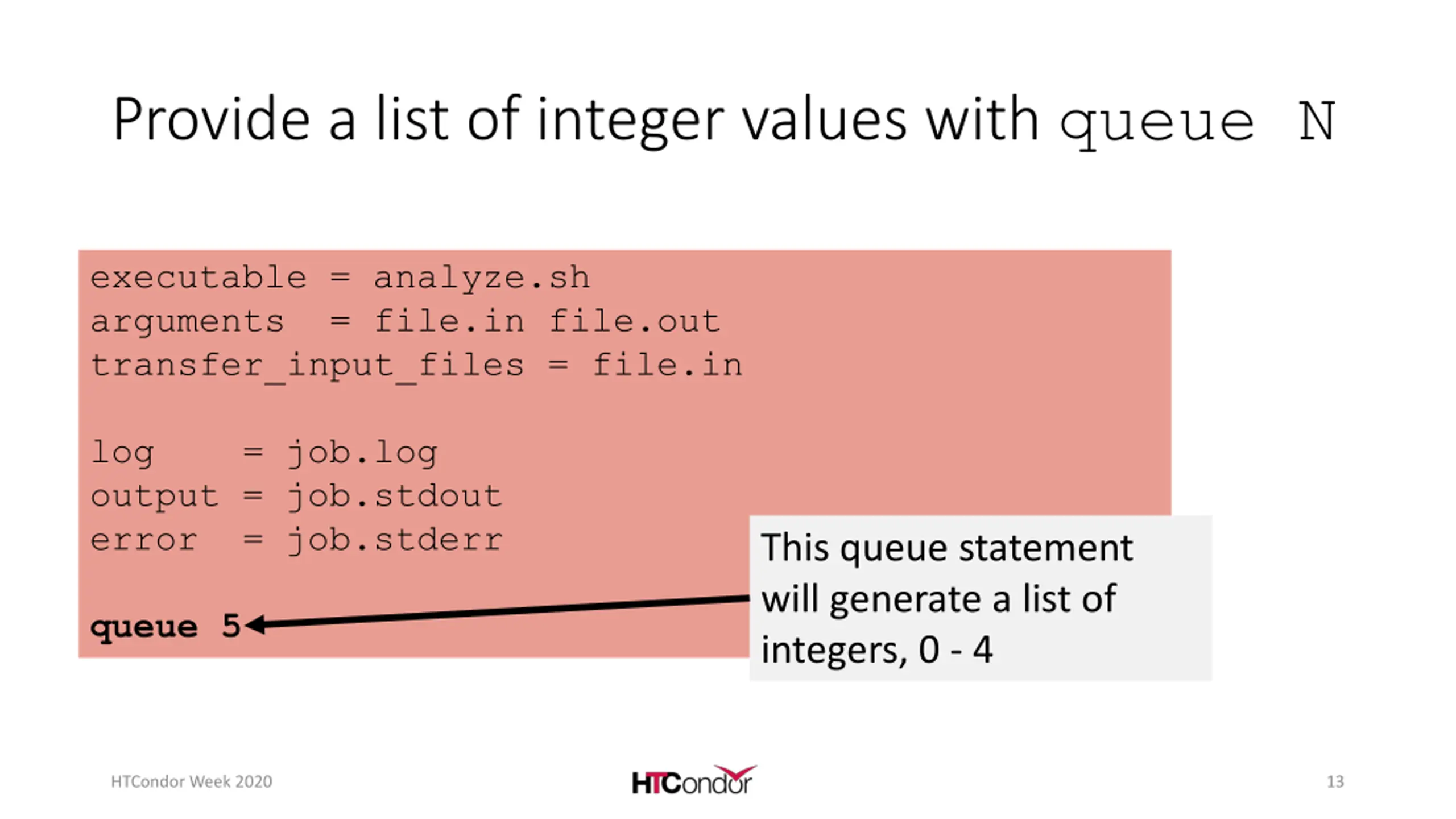 Provide a list of integer values with queue N

executable = analyze.sh
arguments = file.in file.out
transfer_input_files = file.in

log = job.log
output = job.stdout
error = job.stderr

queue 5

This queue statement will generate a list of integers, 0 - 4

HTCondor Week 2020

HTCondor

13